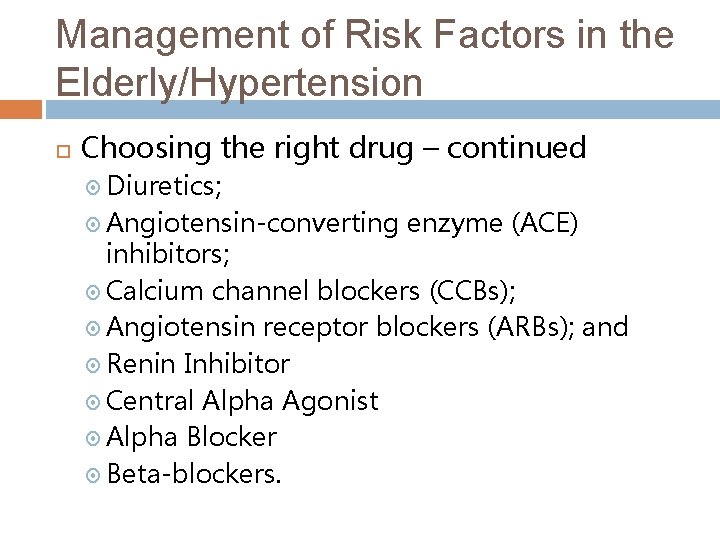 Management of Risk Factors in the Elderly/Hypertension

Choosing the right drug – continued

Diuretics;

Angiotensin-converting enzyme (ACE) inhibitors;

Calcium channel blockers (CCBs);

Angiotensin receptor blockers (ARBs); and

Renin Inhibitor

Central Alpha Agonist

Alpha Blocker

Beta-blockers.